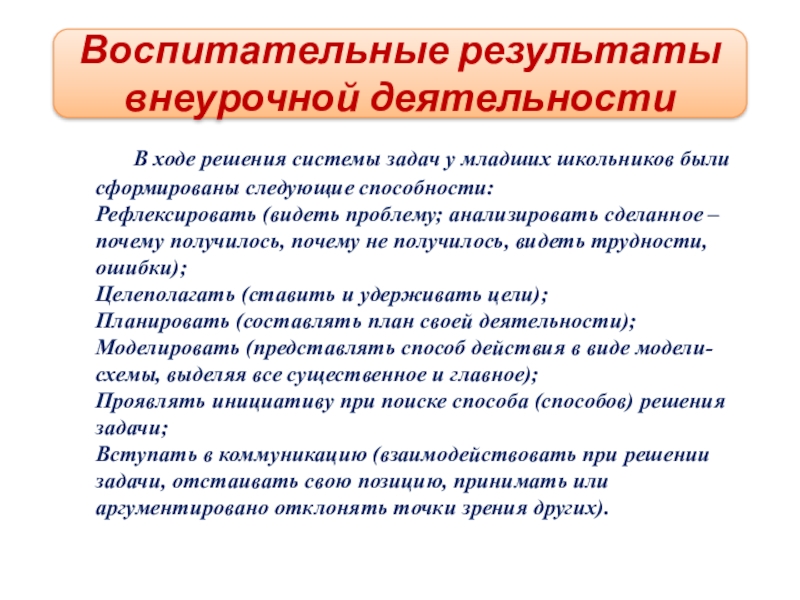 Воспитательные результаты внеурочной деятельности

В ходе решения системы задач у младших школьников были сформированы следующие способности:
Рефлексировать (видеть проблему; анализировать сделанное – почему получилось, почему не получилось, видеть трудности, ошибки);
Целеполагать (ставить и удерживать цели);
Планировать (составлять план своей деятельности);
Моделировать (представлять способ действия в виде модели-схемы, выделяя все существенное и главное);
Проявлять инициативу при поиске способа (способов) решения задачи;
Вступать в коммуникацию (взаимодействовать при решении задачи, отстаивать свою позицию, принимать или аргументировано отклонять точки зрения других).